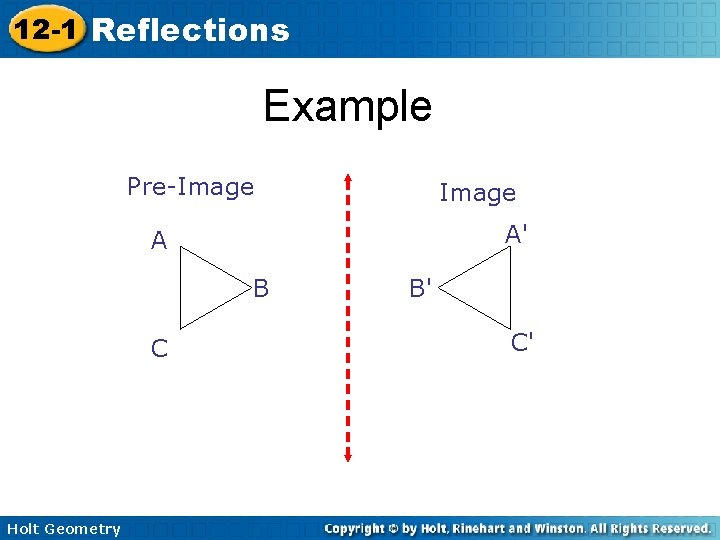 12-1 Reflections

Example

Pre-Image

A

B

C

Image

A'

B'

C'

Holt Geometry

Copyright © by Holt, Rinehart and Winston. All Rights Reserved.